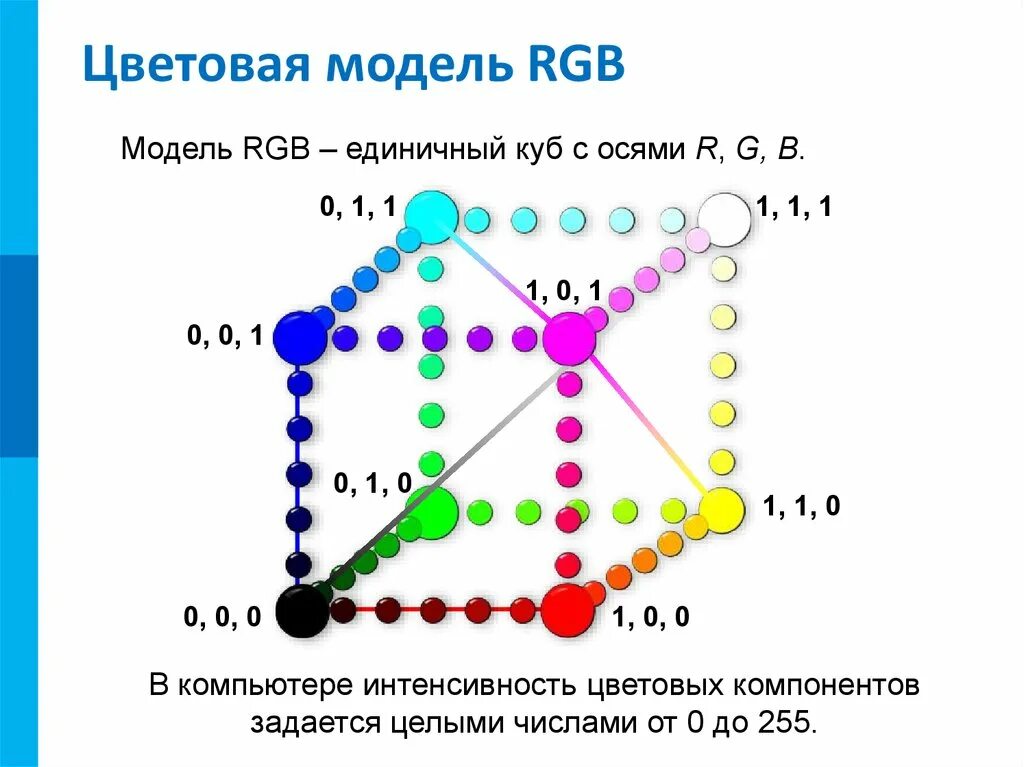 Цветовая модель RGB

Модель RGB – единичный куб с осями R, G, B.

0, 1, 1

1, 1, 1

1, 0, 1

0, 0, 1

0, 1, 0

1, 1, 0

0, 0, 0

1, 0, 0

В компьютере интенсивность цветовых компонентов задается целыми числами от 0 до 255.